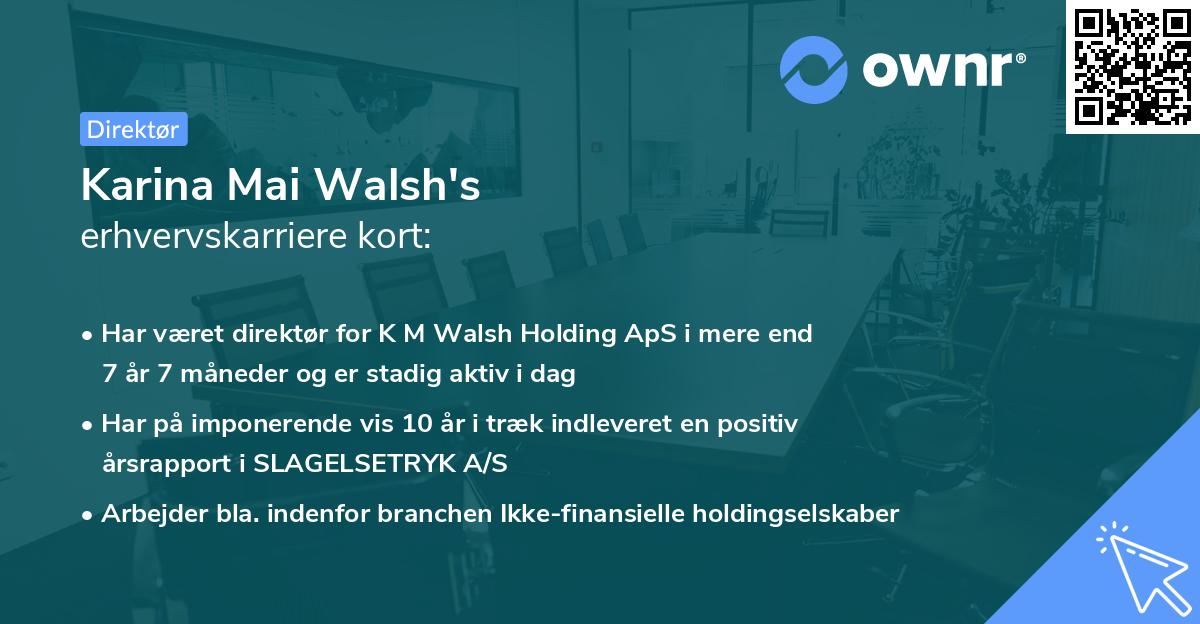 ownr®

Direktør

Karina Mai Walsh's
erhvervskarriere kort:

• Har været direktør for K M Walsh Holding ApS i mere end 7 år 7 måneder og er stadig aktiv i dag

• Har på imponerende vis 10 år i træk indleveret en positiv årsrapport i SLAGELSETRYK A/S

• Arbejder bla. indenfor branchen Ikke-finansielle holdingselskaber